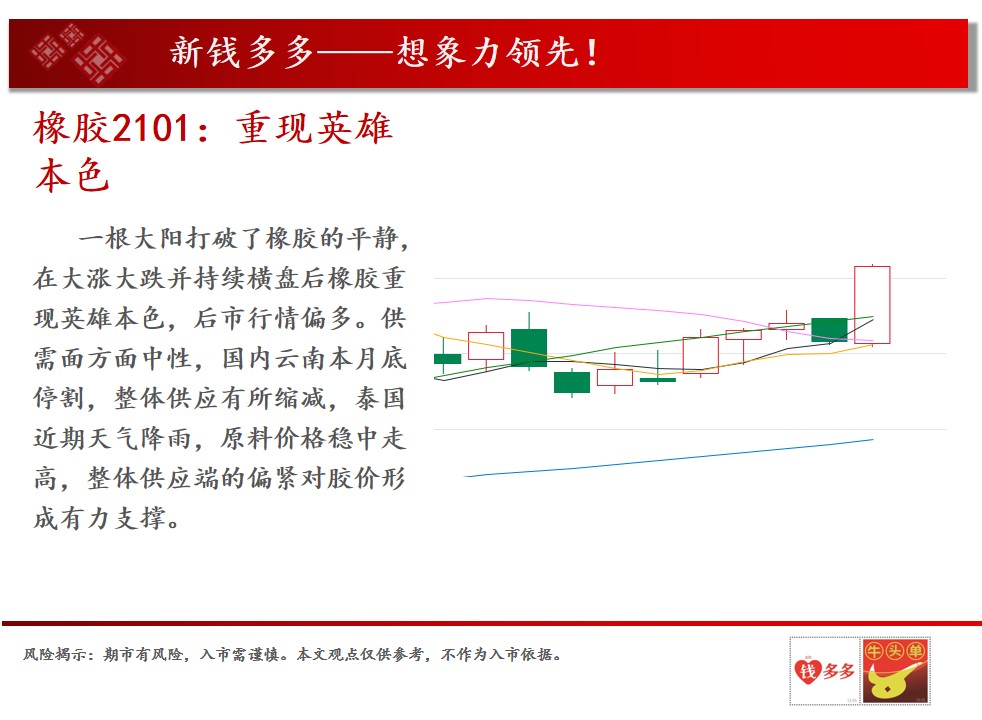 新钱多多——想象力领先！

橡胶2101：重现英雄本色

一根大阳打破了橡胶的平静，在大涨大跌并持续横盘后橡胶重现英雄本色，后市行情偏多。供需面方面中性，国内云南本月底停割，整体供应有所缩减，泰国近期天气降雨，原料价格稳中走高，整体供应端的偏紧对胶价形成有力支撑。

风险揭示：期市有风险，入市需谨慎。本文观点仅供参考，不作为入市依据。

钱多多 牛头单